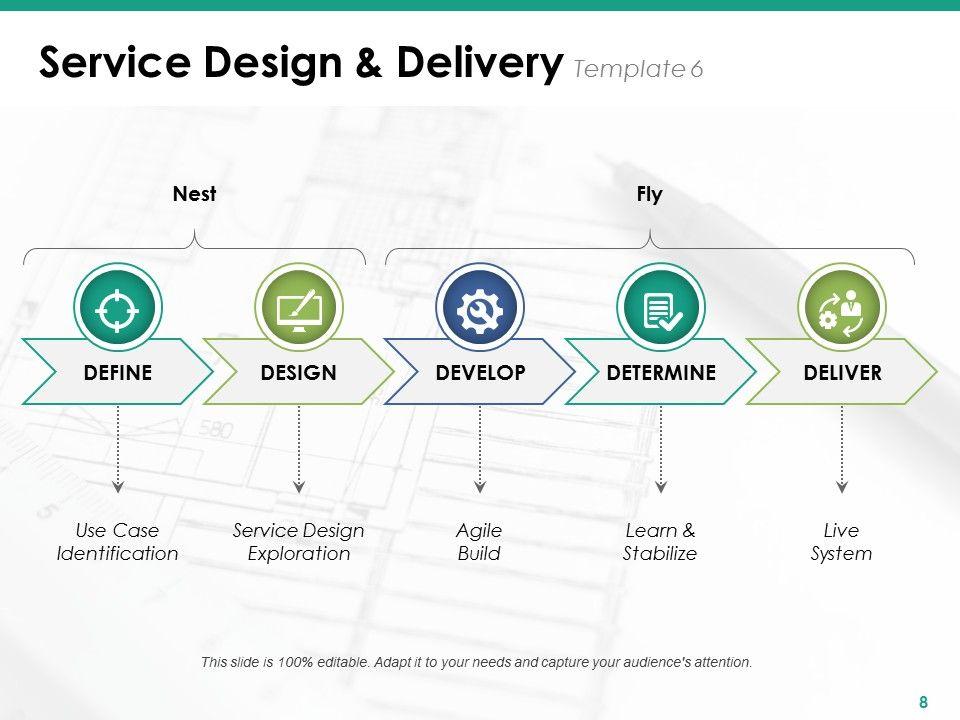 Service Design & Delivery Template 6

Nest

Fly

DEFINE

DESIGN

DEVELOP

DETERMINE

DELIVER

Use Case Identification

Service Design Exploration

Agile Build

Learn & Stabilize

Live System

This slide is 100% editable. Adapt it to your needs and capture your audience's attention.

8